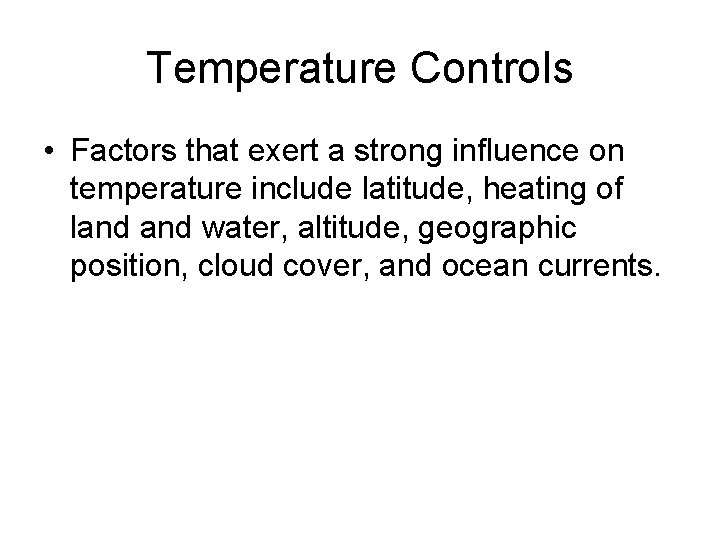 Temperature Controls

• Factors that exert a strong influence on temperature include latitude, heating of land and water, altitude, geographic position, cloud cover, and ocean currents.